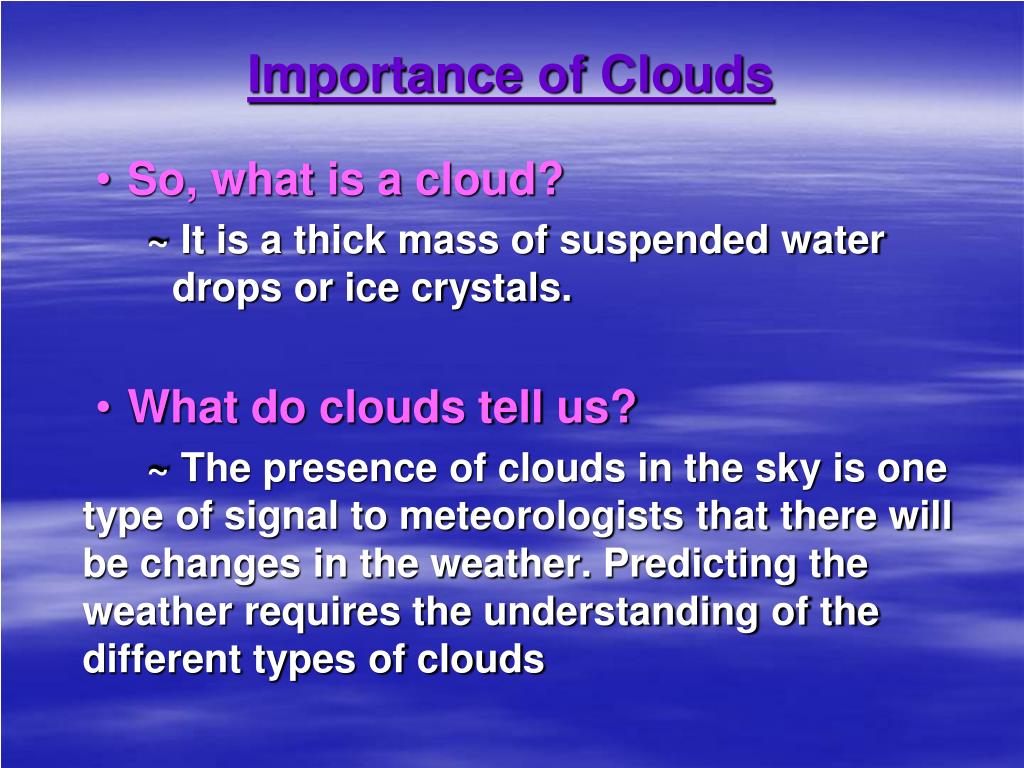 Importance of Clouds

• So, what is a cloud?

~ It is a thick mass of suspended water drops or ice crystals.

• What do clouds tell us?

~ The presence of clouds in the sky is one type of signal to meteorologists that there will be changes in the weather. Predicting the weather requires the understanding of the different types of clouds